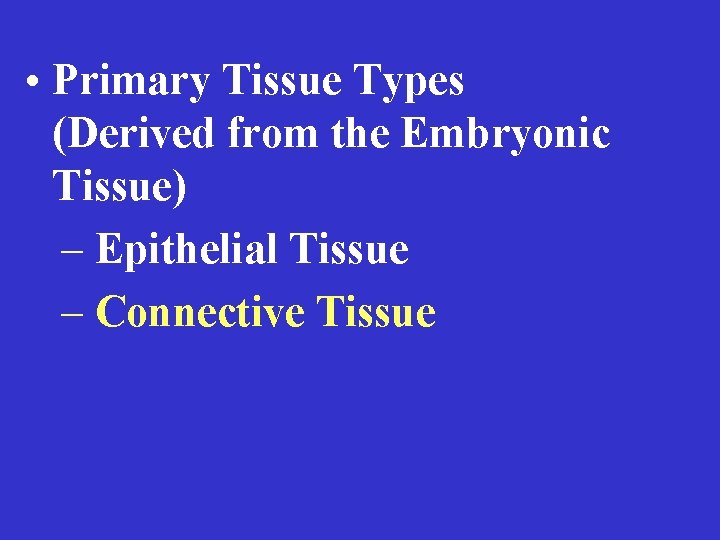 • Primary Tissue Types (Derived from the Embryonic Tissue)

– Epithelial Tissue

– Connective Tissue